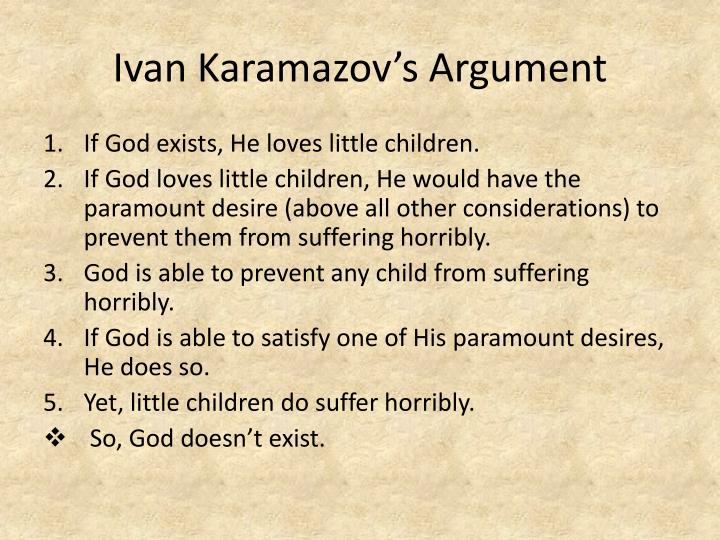 Ivan Karamazov’s Argument

1. If God exists, He loves little children.
2. If God loves little children, He would have the paramount desire (above all other considerations) to prevent them from suffering horribly.
3. God is able to prevent any child from suffering horribly.
4. If God is able to satisfy one of His paramount desires, He does so.
5. Yet, little children do suffer horribly.
❖ So, God doesn’t exist.